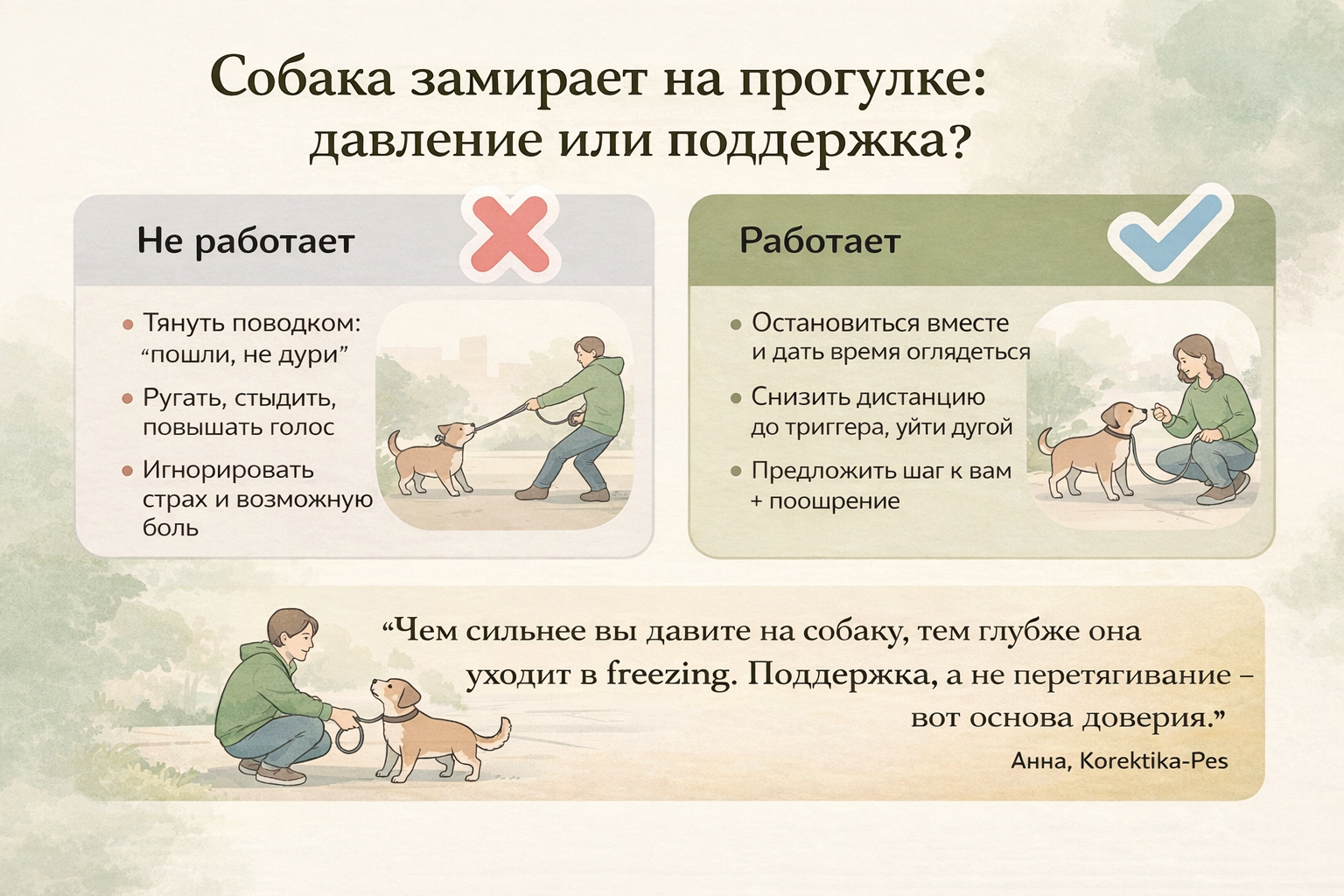 Собака замирает на прогулке: давление или поддержка?

Не работает

- Тянуть поводком: “пошли, не дури”
- Ругать, стыдить, повышать голос
- Игнорировать страх и возможную боль

Работает

- Остановиться вместе и дать время оглядеться
- Снизить дистанцию до триггера, уйти дугой
- Предложить шаг к вам + поощрение

“Чем сильнее вы давите на собаку, тем глубже она уходит в freezing. Поддержка, а не перетягивание – вот основа доверия.”

Анна, Korektika-Pes